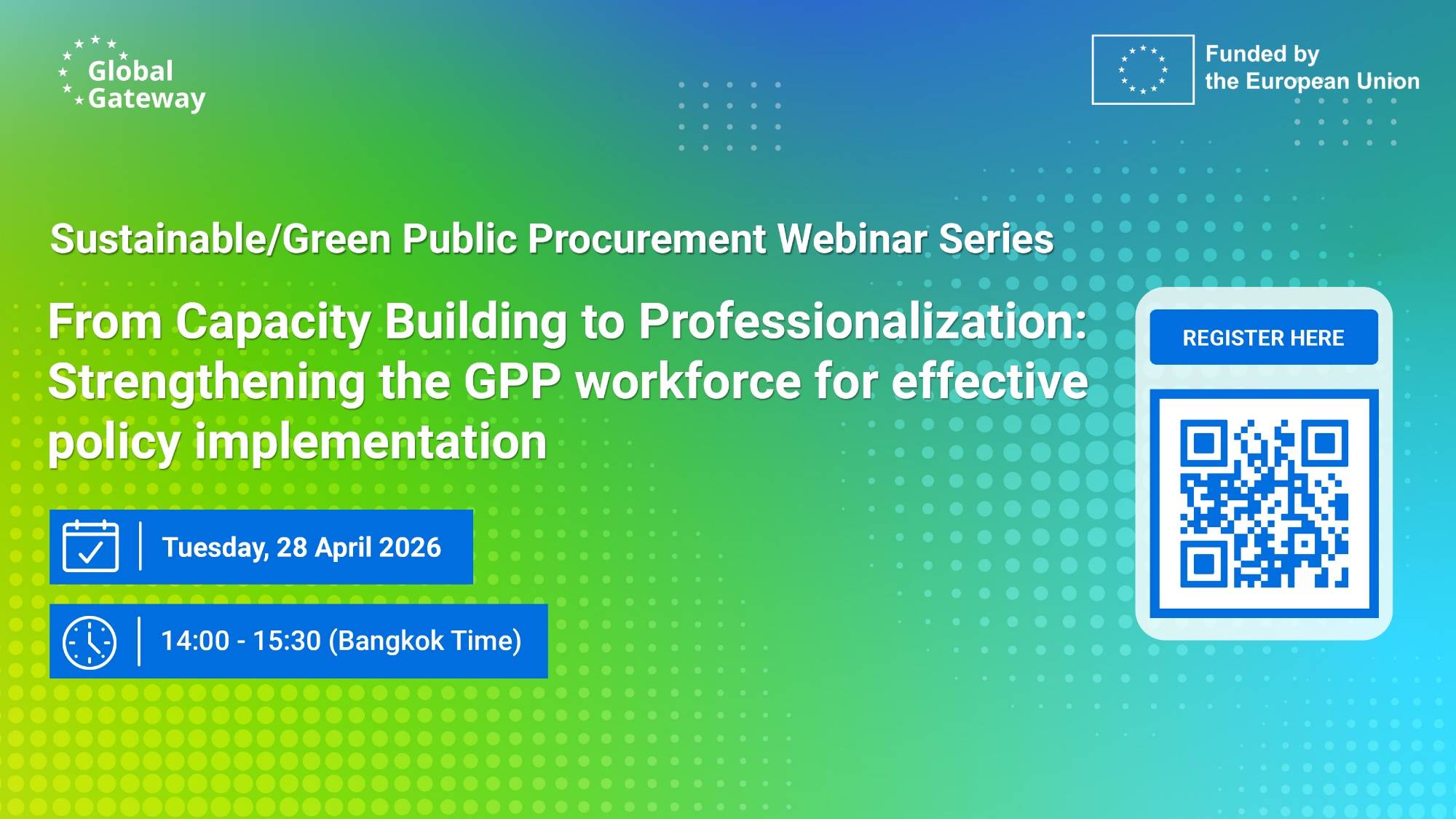 Global Gateway

Funded by the European Union

Sustainable/Green Public Procurement Webinar Series

From Capacity Building to Professionalization: Strengthening the GPP workforce for effective policy implementation

Tuesday, 28 April 2026

14:00 - 15:30 (Bangkok Time)

REGISTER HERE